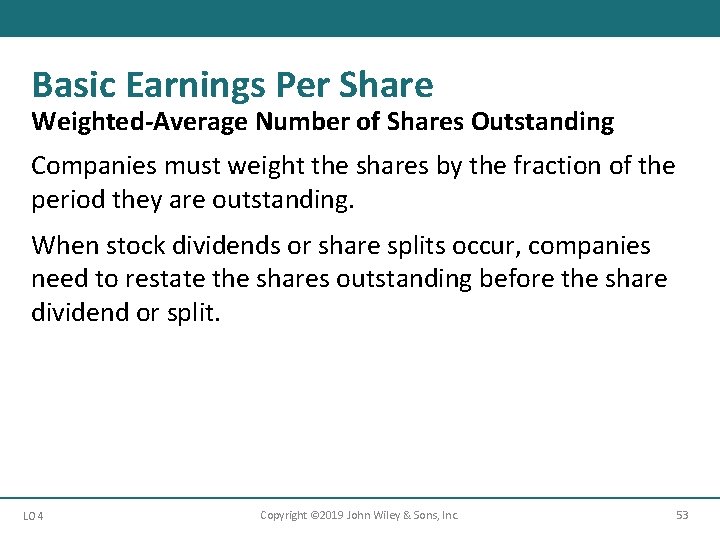 Basic Earnings Per Share
Weighted-Average Number of Shares Outstanding

Companies must weight the shares by the fraction of the period they are outstanding.

When stock dividends or share splits occur, companies need to restate the shares outstanding before the share dividend or split.

LO 4 Copyright ©2019 John Wiley & Sons, Inc. 53